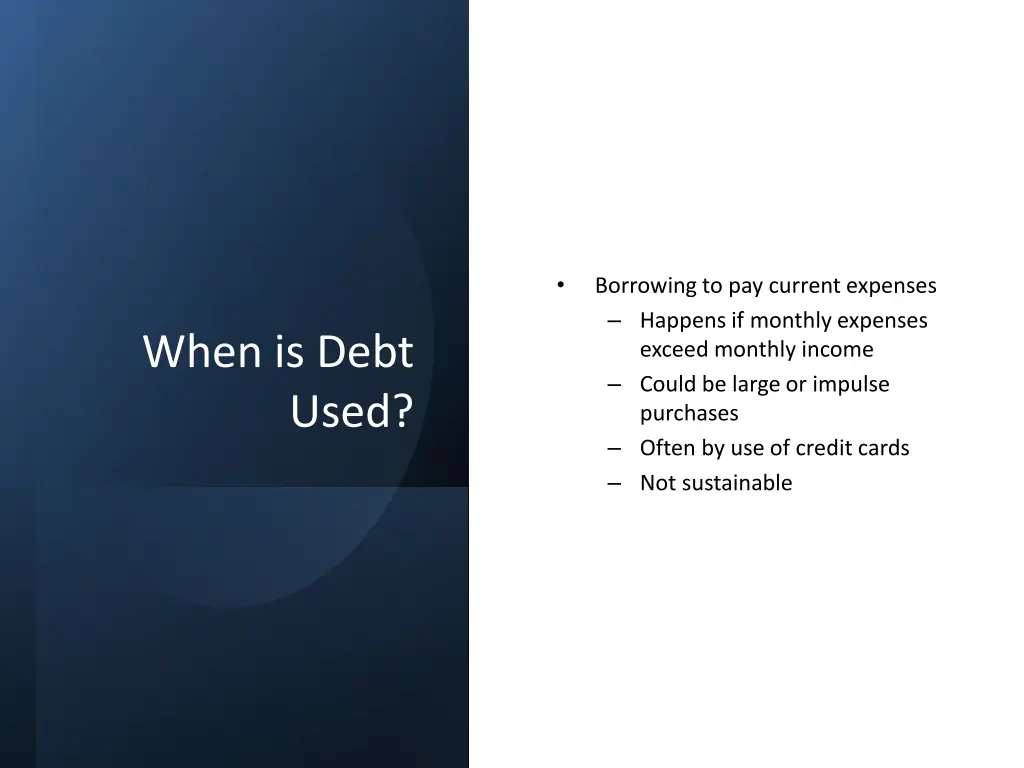 When is Debt Used?

• Borrowing to pay current expenses
– Happens if monthly expenses exceed monthly income
– Could be large or impulse purchases
– Often by use of credit cards
– Not sustainable